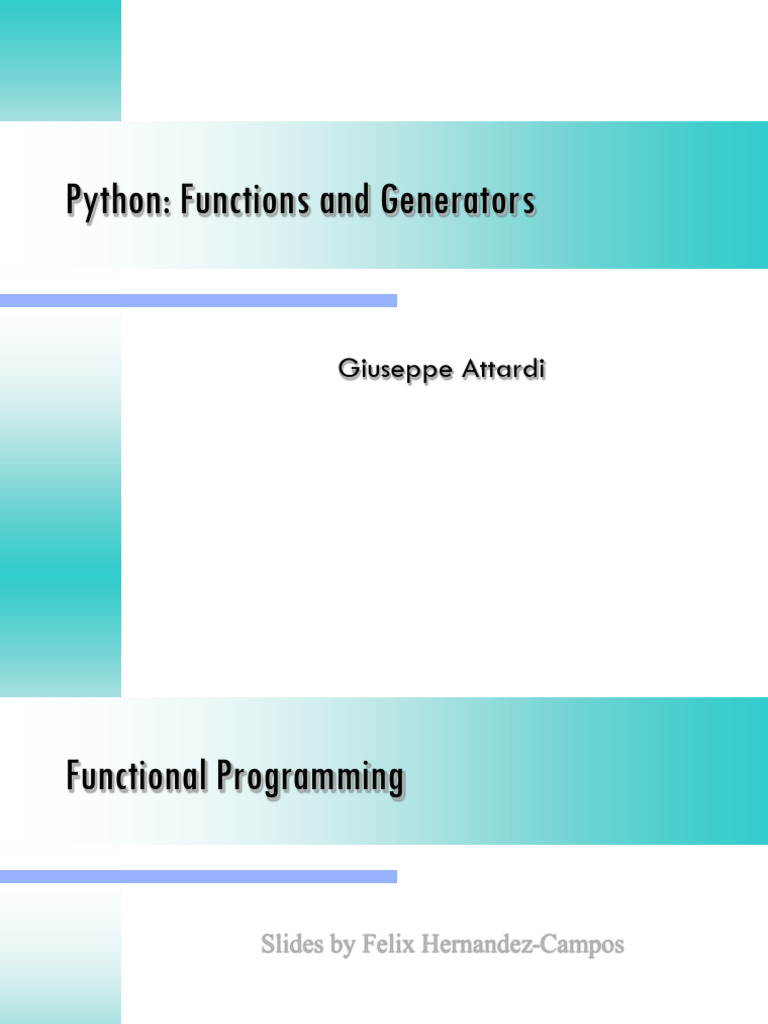 Python: Functions and Generators

Giuseppe Attardi

Functional Programming

Slides by Felix Hernandez-Campos